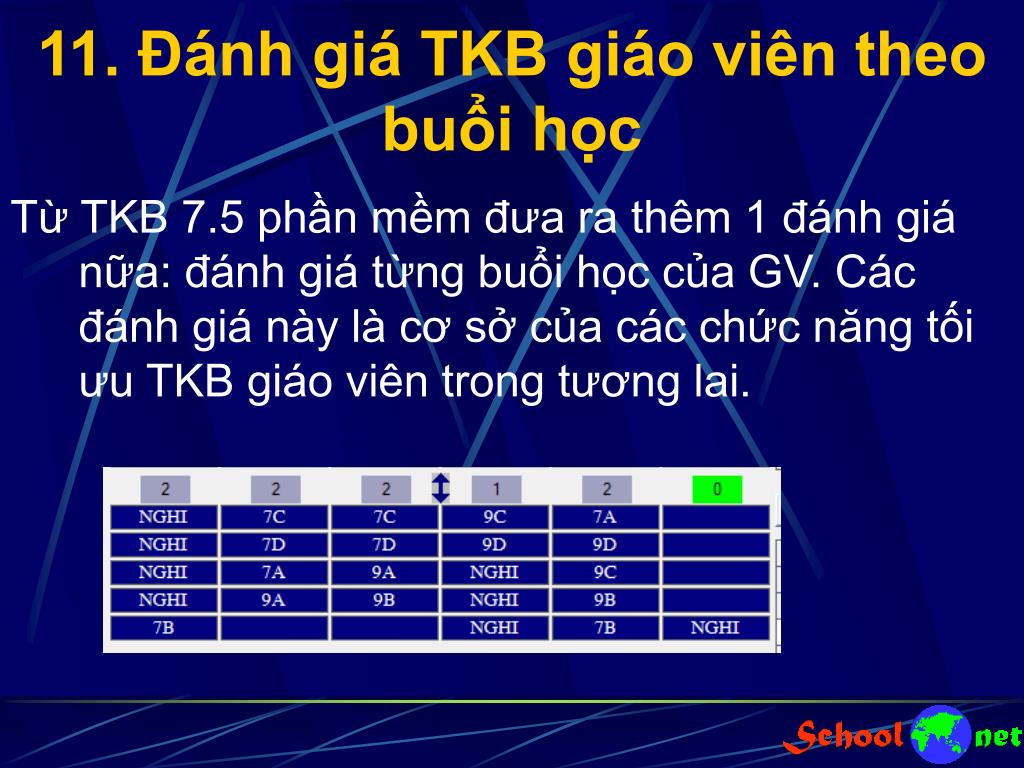 11. Đánh giá TKB giáo viên theo buổi học

Từ TKB 7.5 phần mềm đưa ra thêm 1 đánh giá nữa: đánh giá từng buổi học của GV. Các đánh giá này là cơ sở của các chức năng tối ưu TKB giáo viên trong tương lai.

| 2 | 2 | 2 | 1 | 2 | 0 |
|---|---|---|---|---|---|
| NGHI | 7C | 7C | 9C | 7A | |
| NGHI | 7D | 7D | 9D | 9D | |
| NGHI | 7A | 9A | NGHI | 9C | |
| NGHI | 9A | 9B | NGHI | 9B | |
| 7B | | | NGHI | 7B | NGHI |

School net